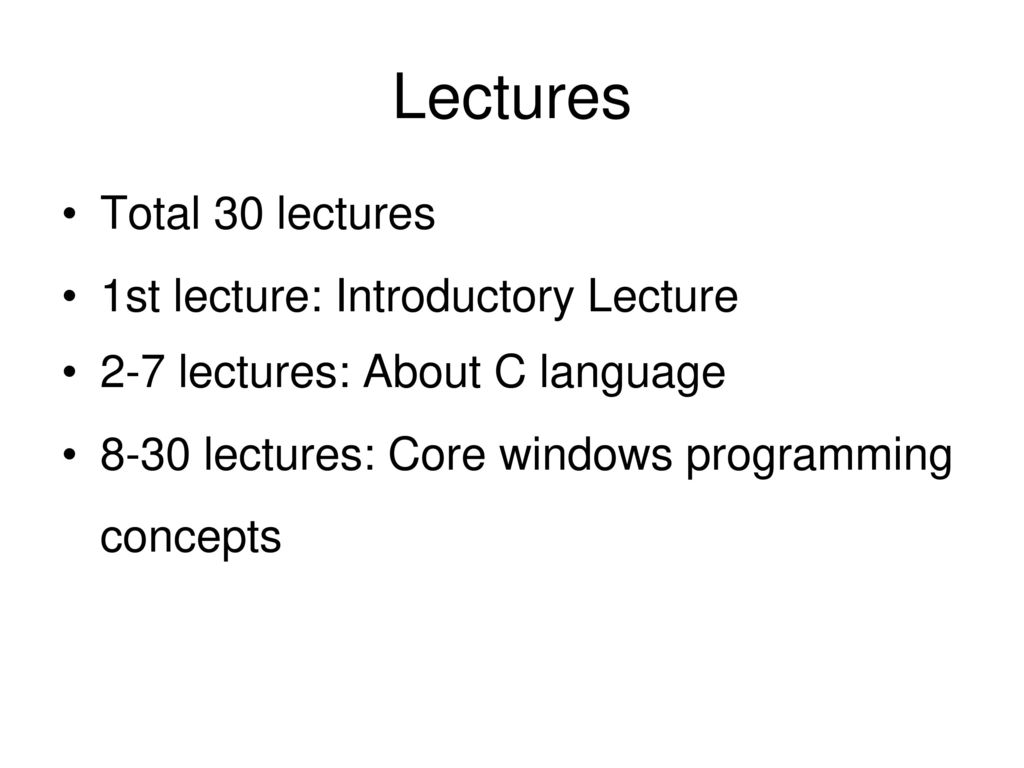 Lectures

• Total 30 lectures
• 1st lecture: Introductory Lecture
• 2-7 lectures: About C language
• 8-30 lectures: Core windows programming concepts